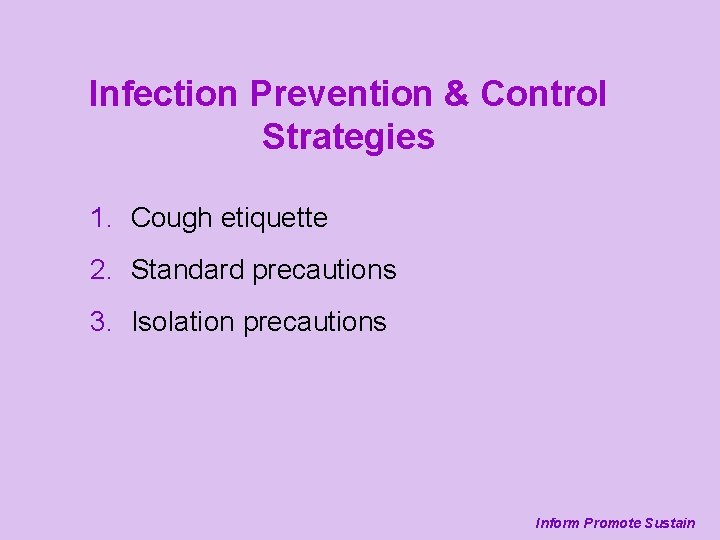 Infection Prevention & Control Strategies

1. Cough etiquette
2. Standard precautions
3. Isolation precautions

Inform Promote Sustain